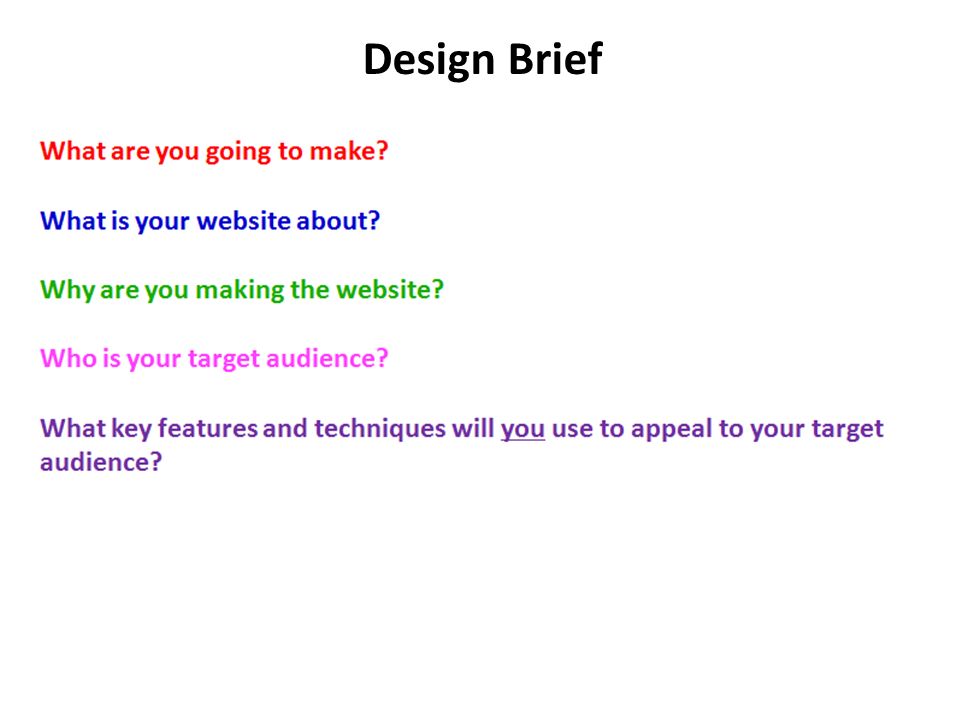 Design Brief

What are you going to make?

What is your website about?

Why are you making the website?

Who is your target audience?

What key features and techniques will you use to appeal to your target audience?